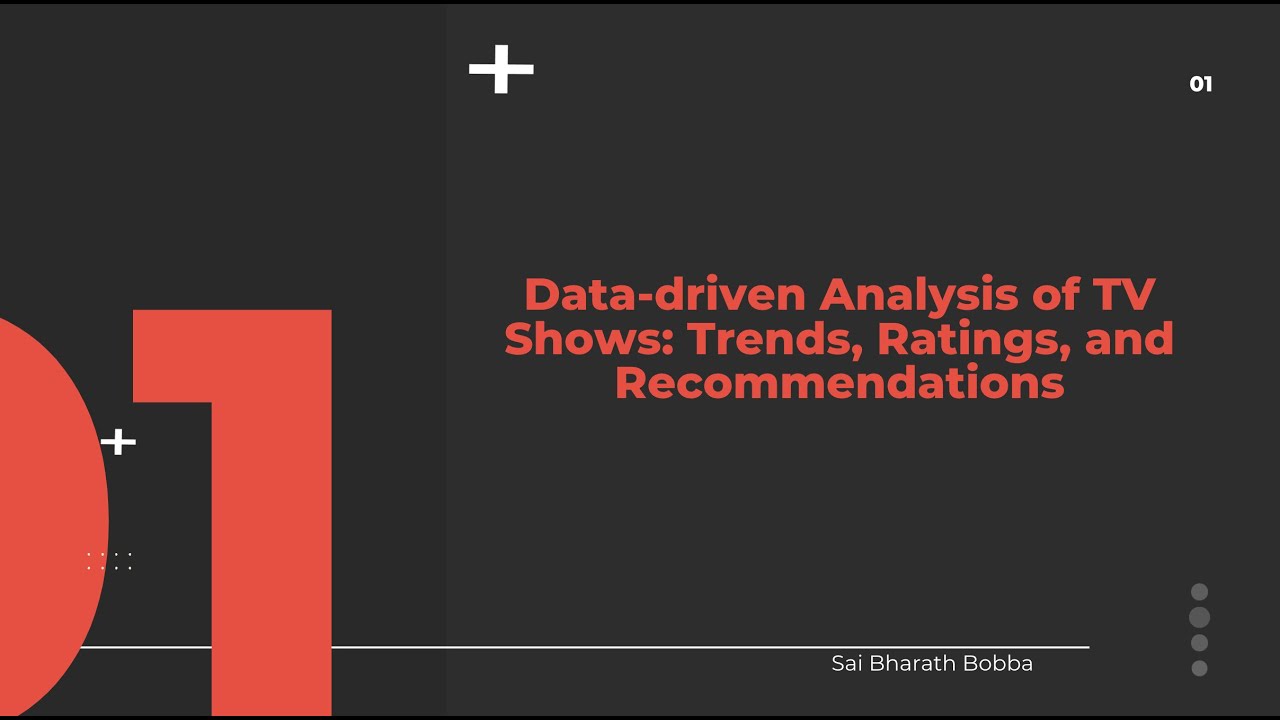 01

Data-driven Analysis of TV Shows: Trends, Ratings, and Recommendations

Sai Bharath Bobba